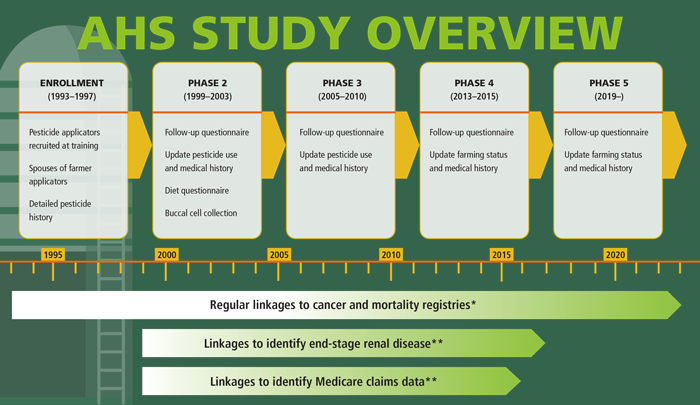 AHS STUDY OVERVIEW

ENROLLMENT
(1993–1997)

Pesticide applicators recruited at training

Spouses of farmer applicators

Detailed pesticide history

PHASE 2
(1999–2003)

Follow-up questionnaire

Update pesticide use and medical history

Diet questionnaire

Buccal cell collection

PHASE 3
(2005–2010)

Follow-up questionnaire

Update pesticide use and medical history

PHASE 4
(2013–2015)

Follow-up questionnaire

Update farming status and medical history

PHASE 5
(2019–)

Follow-up questionnaire

Update farming status and medical history

1995 2000 2005 2010 2015 2020

Regular linkages to cancer and mortality registries*

Linkages to identify end-stage renal disease**

Linkages to identify Medicare claims data**